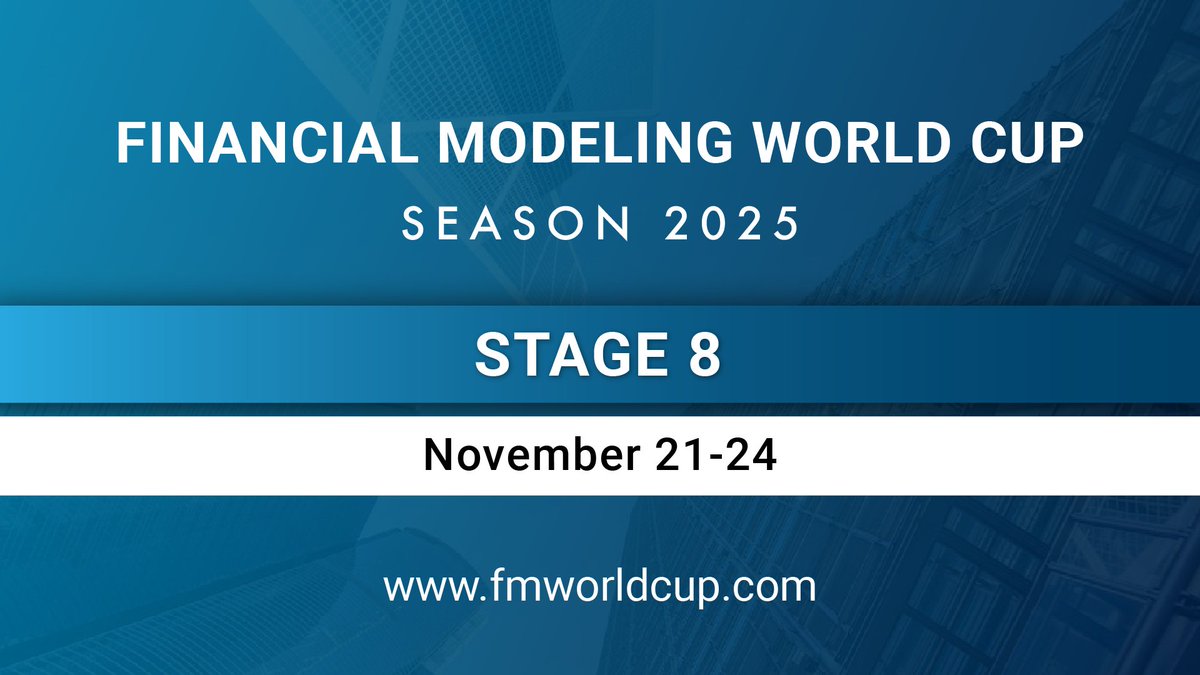 FINANCIAL MODELING WORLD CUP
SEASON 2025

STAGE 8

November 21-24

www.fmworldcup.com